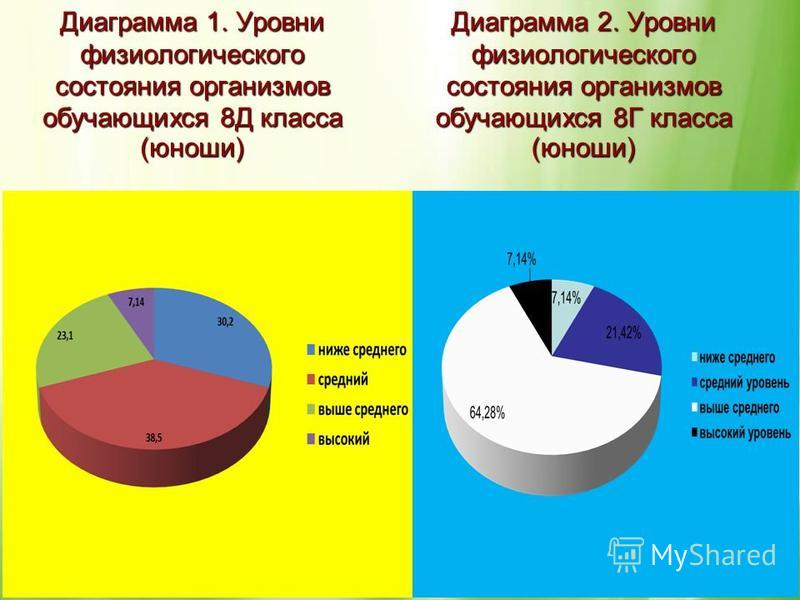 Диаграмма 1. Уровни физиологического состояния организмов обучающихся 8Д класса (юноши)

7,14
30,2
23,1
38,5

ниже среднего
средний
выше среднего
высокий

Диаграмма 2. Уровни физиологического состояния организмов обучающихся 8Г класса (юноши)

7,14%
7,14%
21,42%
64,28%

ниже среднего
средний уровень
выше среднего
высокий уровень

MyShared